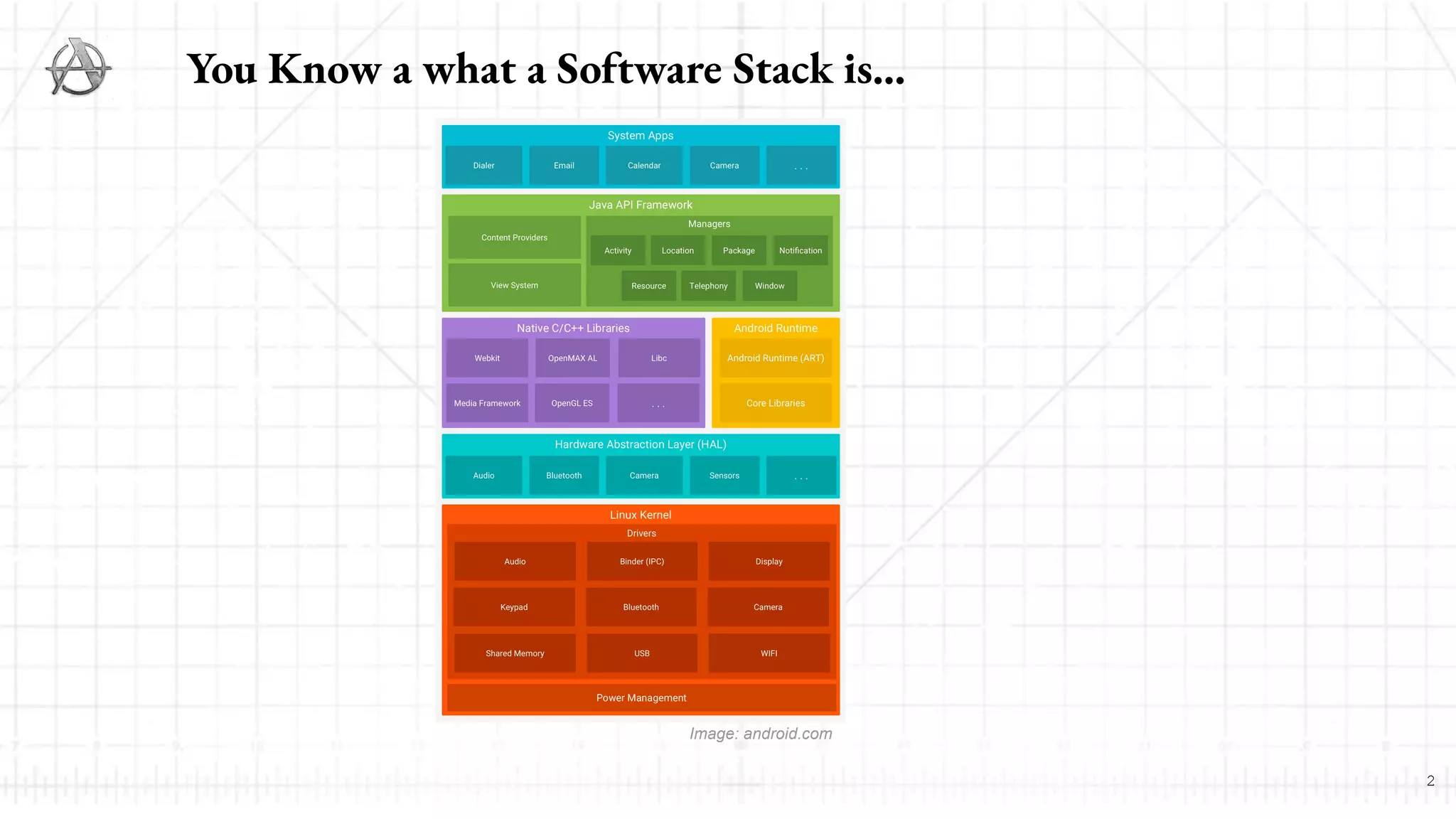 You Know a what a Software Stack is...

System Apps

Dialer

Email

Calendar

Camera

. . .

Java API Framework

Content Providers

View System

Managers

Activity

Location

Package

Notification

Resource

Telephony

Window

Native C/C++ Libraries

Webkit

OpenMAX AL

Libc

Media Framework

OpenGL ES

. . .

Android Runtime

Android Runtime (ART)

Core Libraries

Hardware Abstraction Layer (HAL)

Audio

Bluetooth

Camera

Sensors

. . .

Linux Kernel

Drivers

Audio

Binder (IPC)

Display

Keypad

Bluetooth

Camera

Shared Memory

USB

WIFI

Power Management

Image: android.com

2